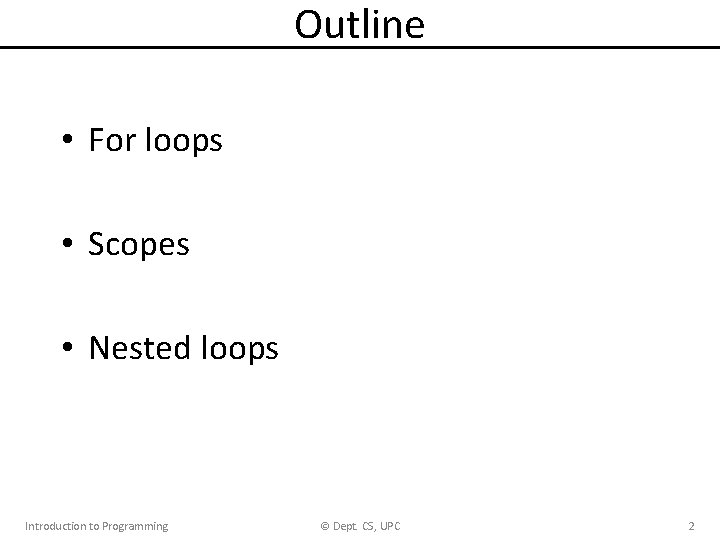 Outline

• For loops

• Scopes

• Nested loops

Introduction to Programming © Dept. CS, UPC 2